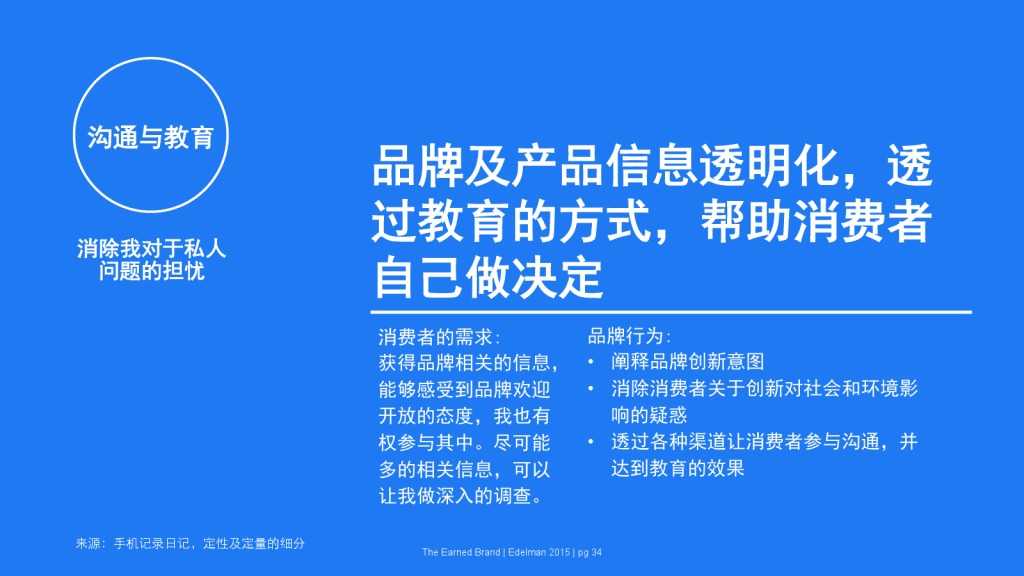 沟通与教育

消除我对于私人问题的担忧

品牌及产品信息透明化，透过教育的方式，帮助消费者自己做决定

消费者的需求：
获得品牌相关的信息，能够感受到品牌欢迎开放的态度，我也有权参与其中。尽可能多的相关信息，可以让我做深入的调查。

品牌行为：
• 阐释品牌创新意图
• 消除消费者关于创新对社会和环境影响的疑惑
• 透过各种渠道让消费者参与沟通，并达到教育的效果

来源：手机记录日记，定性及定量的细分

The Earned Brand | Edelman 2015 | pg 34